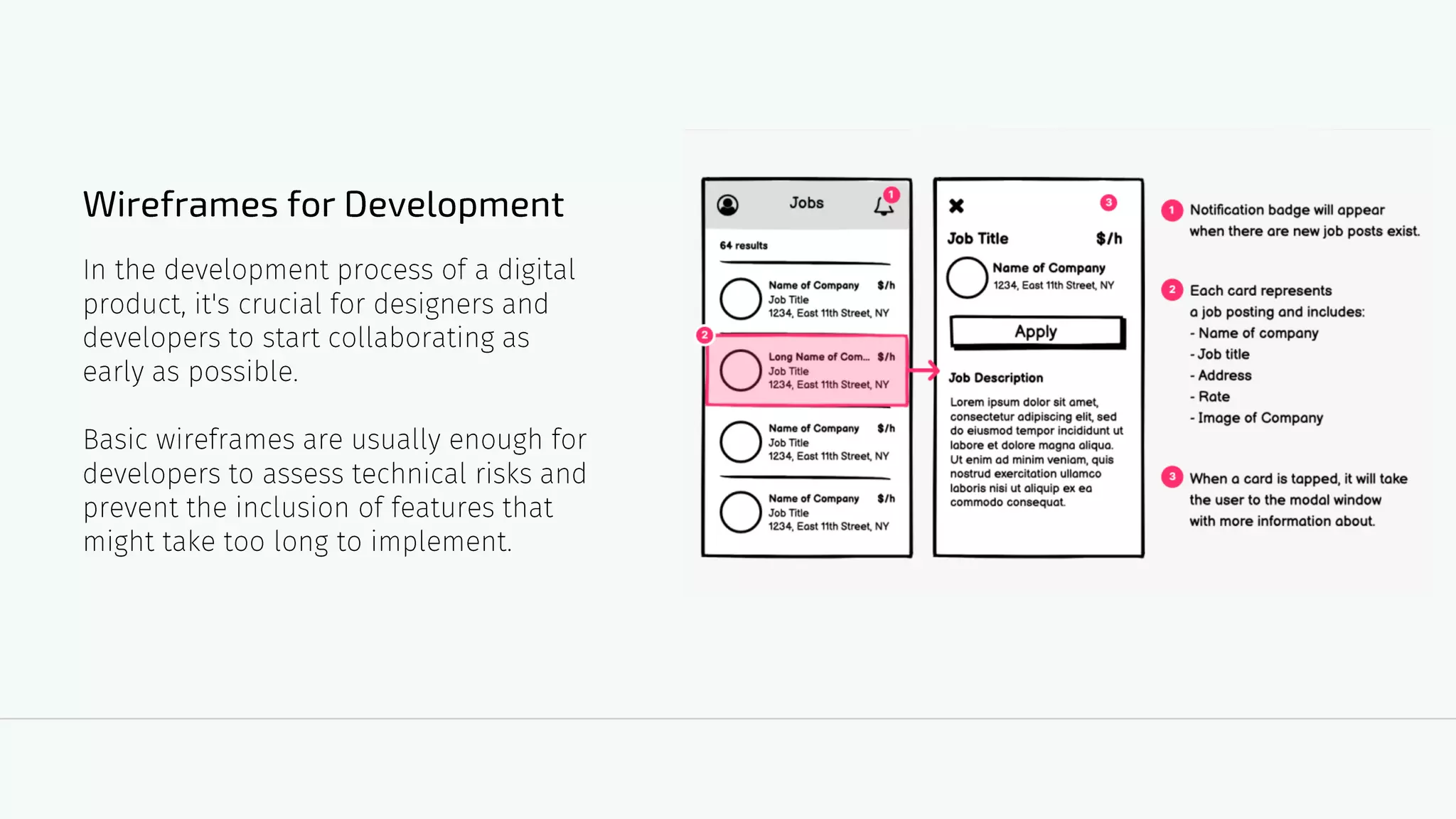 Wireframes for Development

In the development process of a digital product, it's crucial for designers and developers to start collaborating as early as possible.

Basic wireframes are usually enough for developers to assess technical risks and prevent the inclusion of features that might take too long to implement.

Jobs
1

64 results

Name of Company $/h
Job Title
1234, East 11th Street, NY

2

Long Name of Com... $/h
Job Title
1234, East 11th Street, NY

Name of Company $/h
Job Title
1234, East 11th Street, NY

Name of Company $/h
Job Title
1234, East 11th Street, NY

3

Job Title $/h

Name of Company
1234, East 11th Street, NY

Apply

Job Description

Lorem ipsum dolor sit amet, consectetur adipiscing elit, sed do eiusmod tempor incididunt ut labore et dolore magna aliqua. Ut enim ad minim veniam, quis nostrud exercitation ullamco laboris nisi ut aliquip ex ea commodo consequat.

1 Notification badge will appear when there are new job posts exist.

2 Each card represents a job posting and includes:
- Name of company
- Job title
- Address
- Rate
- Image of Company

3 When a card is tapped, it will take the user to the modal window with more information about.